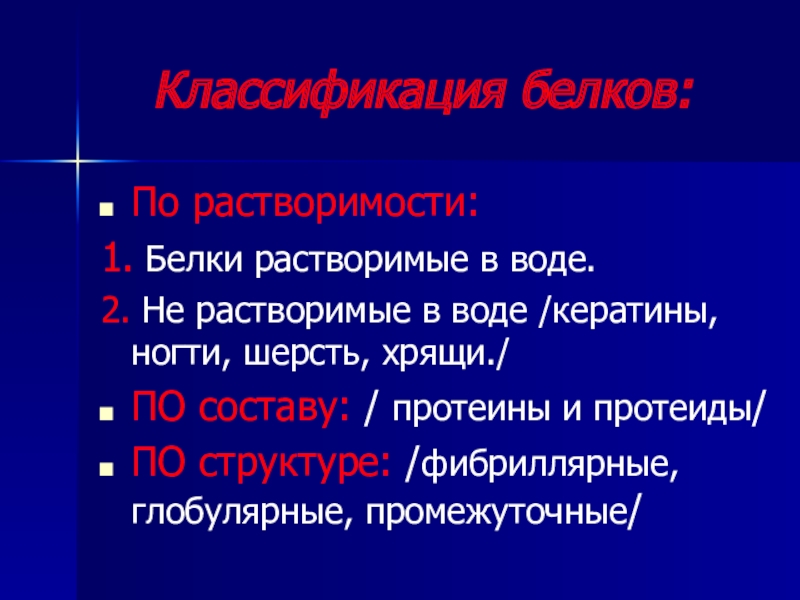 Классификация белков:

По растворимости:

1. Белки растворимые в воде.

2. Не растворимые в воде /кератины, ногти, шерсть, хрящи./

ПО составу: / протеины и протеиды/

ПО структуре: /фибриллярные, глобулярные, промежуточные/